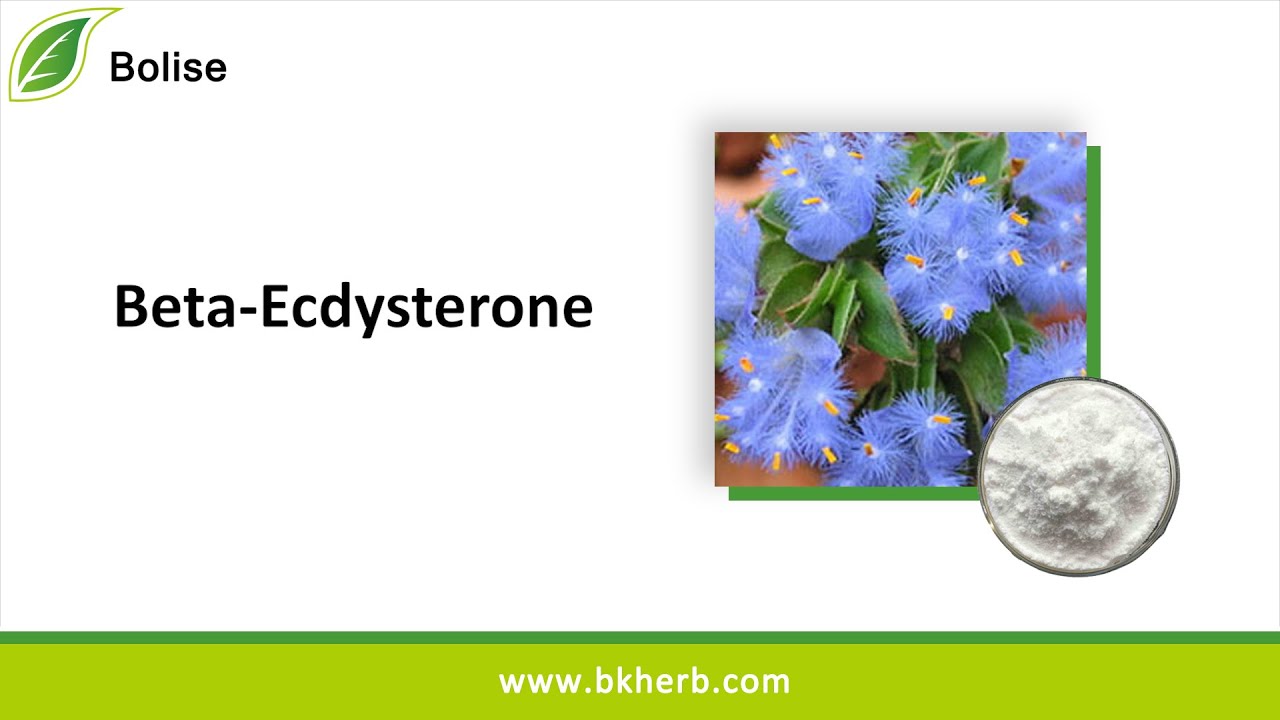 Bolise

Beta-Ecdysterone

www.bkherb.com